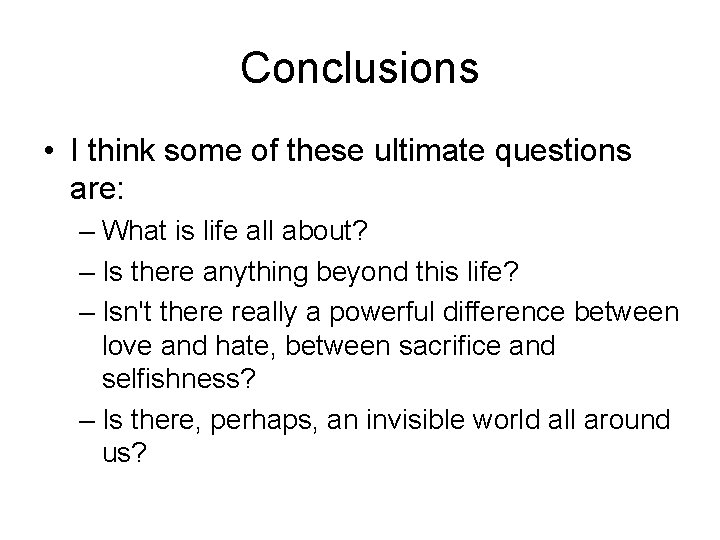 Conclusions

• I think some of these ultimate questions are:
– What is life all about?
– Is there anything beyond this life?
– Isn't there really a powerful difference between love and hate, between sacrifice and selfishness?
– Is there, perhaps, an invisible world all around us?